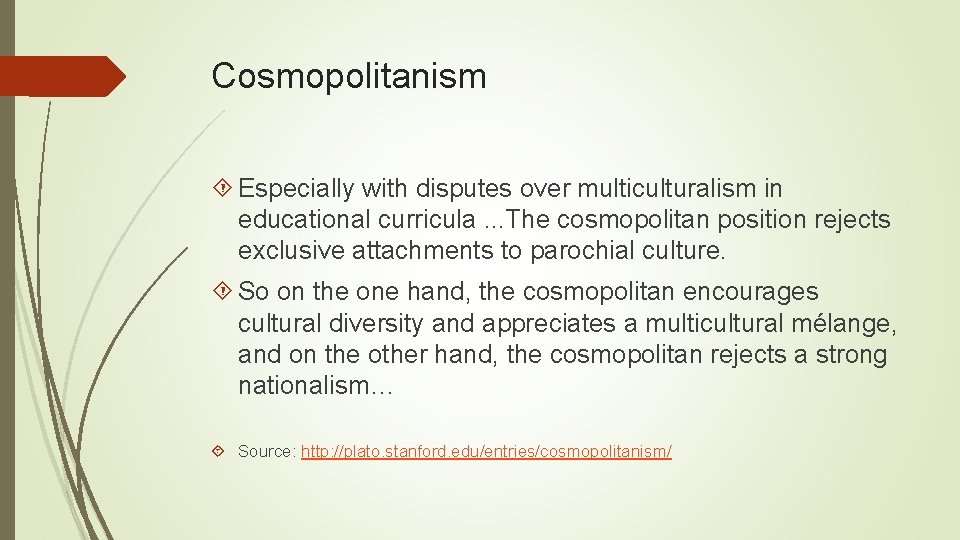 Cosmopolitanism

Especially with disputes over multiculturalism in educational curricula ...The cosmopolitan position rejects exclusive attachments to parochial culture.

So on the one hand, the cosmopolitan encourages cultural diversity and appreciates a multicultural mélange, and on the other hand, the cosmopolitan rejects a strong nationalism…

Source: http://plato.stanford.edu/entries/cosmopolitanism/